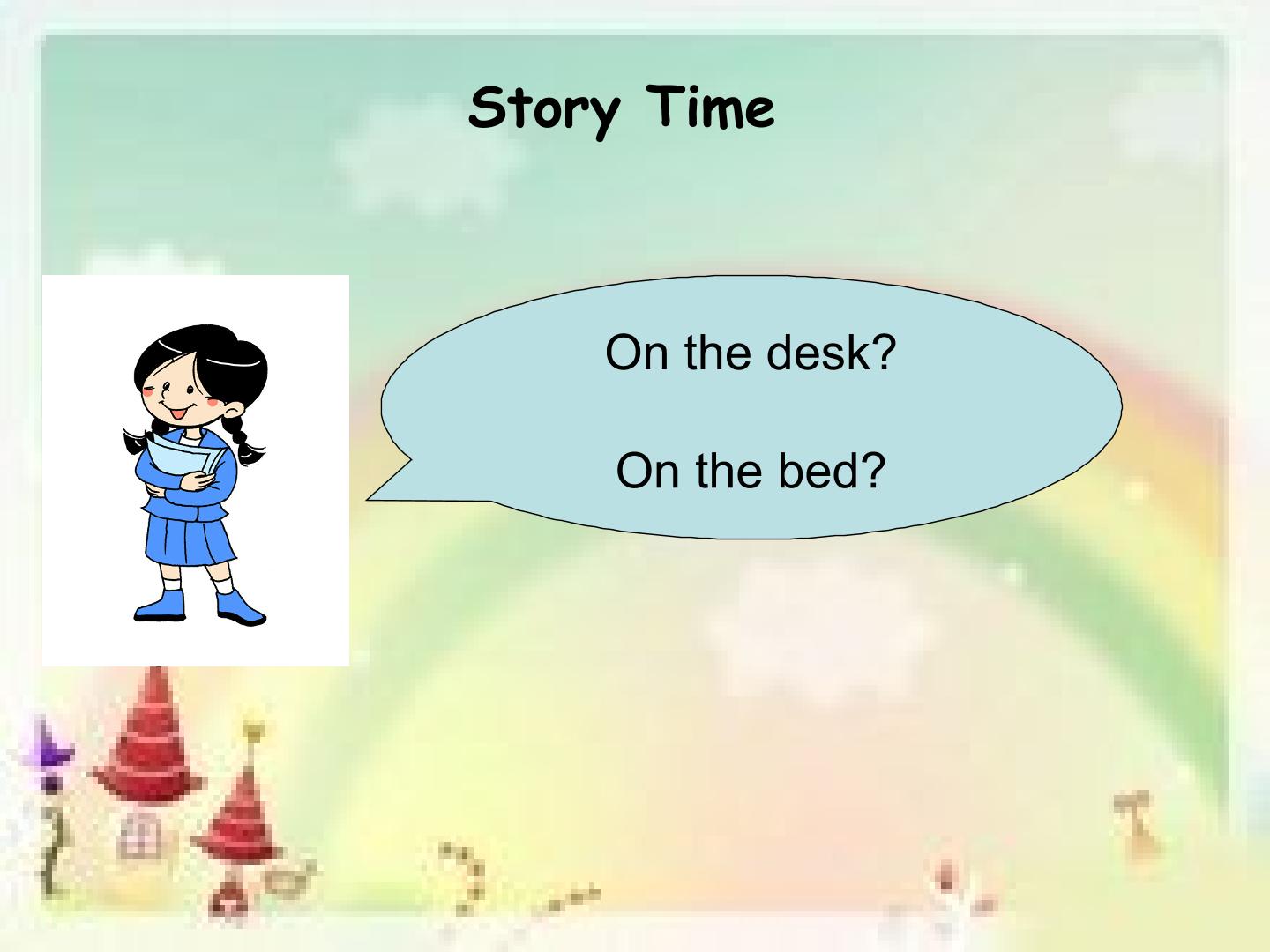 Story Time

On the desk?

On the bed?